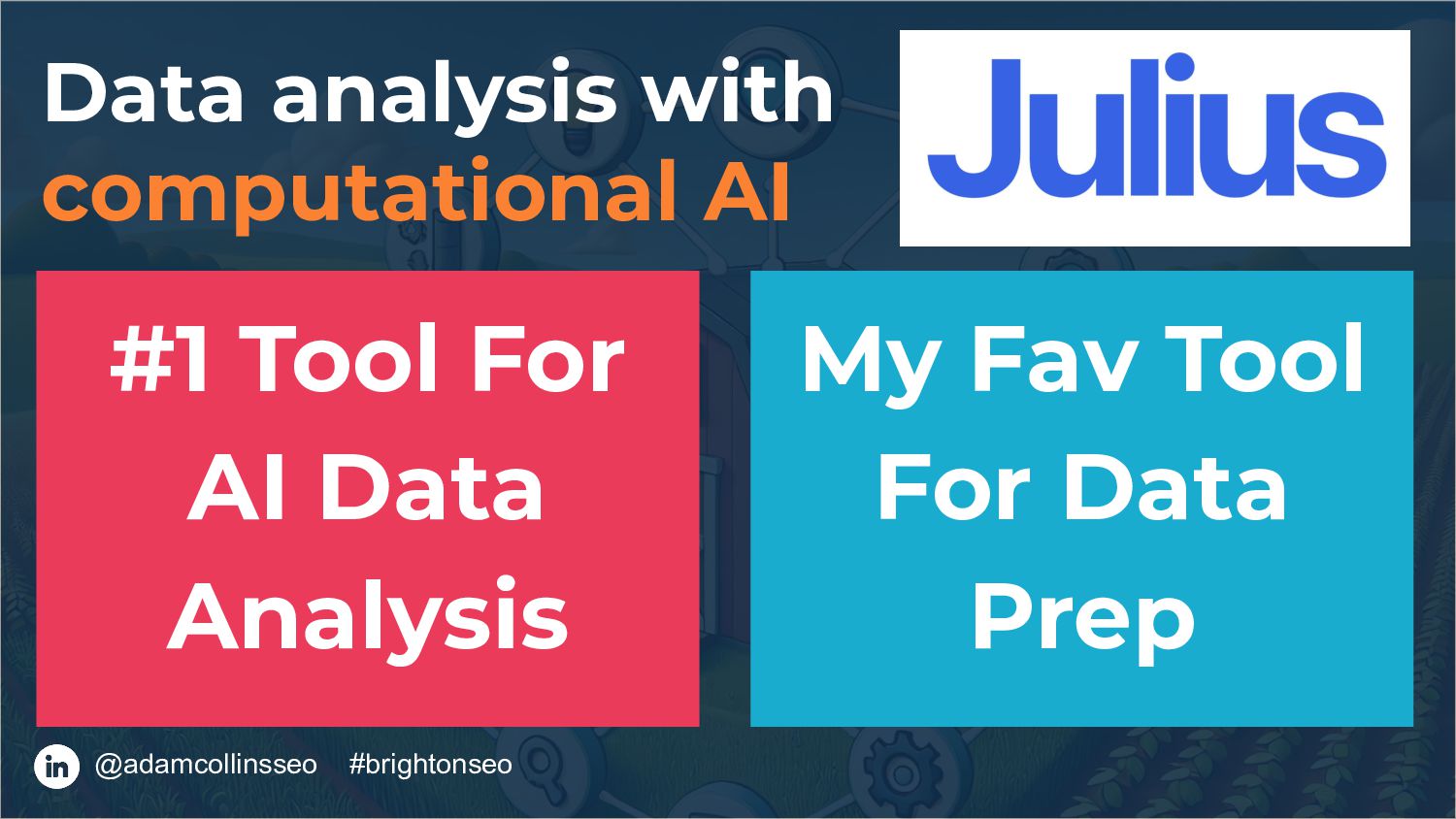 Data analysis with computational AI

Julius

#1 Tool For AI Data Analysis

My Fav Tool For Data Prep

in @adamcollinsseo #brightonseo